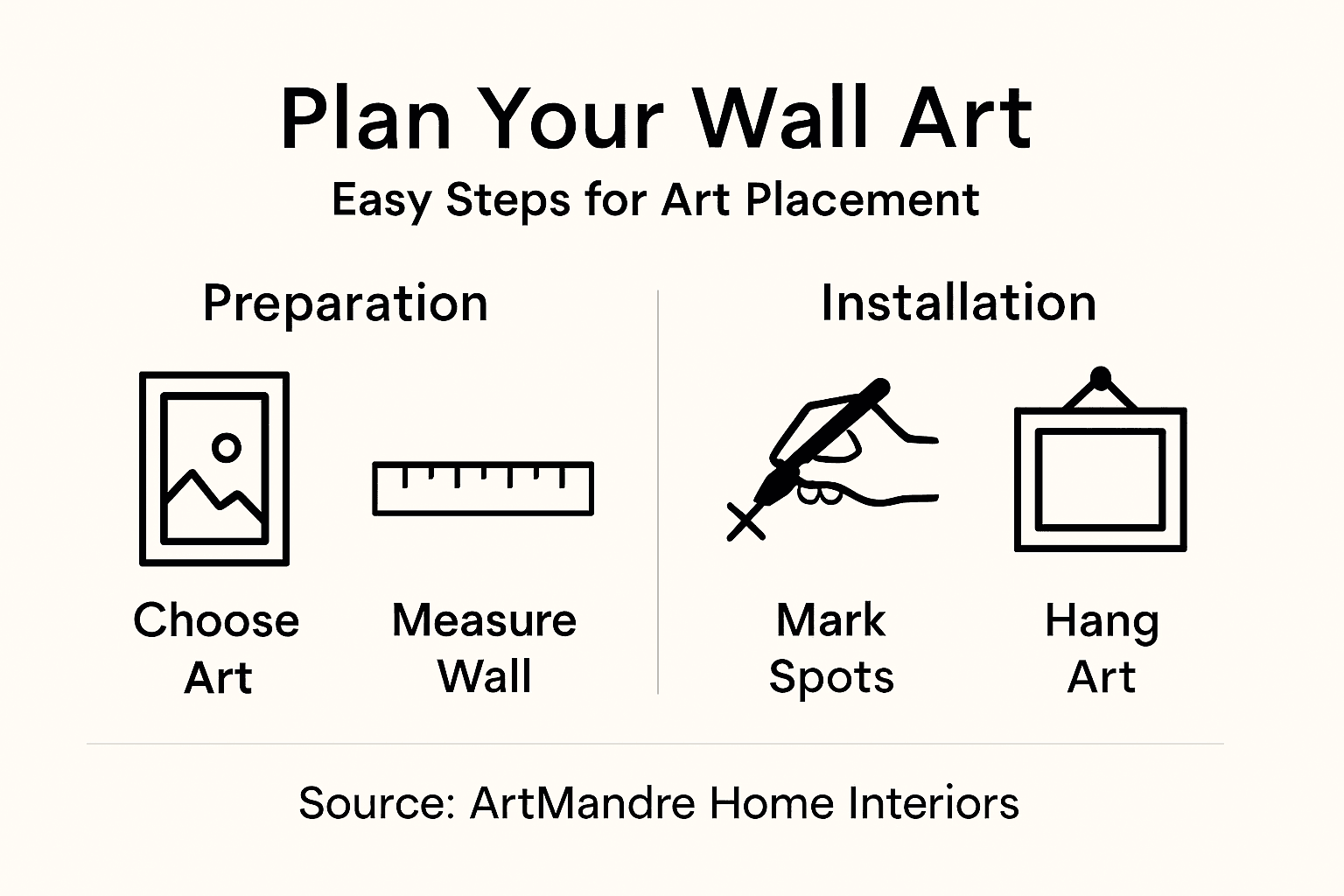 Plan Your Wall Art
Easy Steps for Art Placement

Preparation

Choose Art

Measure Wall

Installation

Mark Spots

Hang Art

Source: ArtMandre Home Interiors